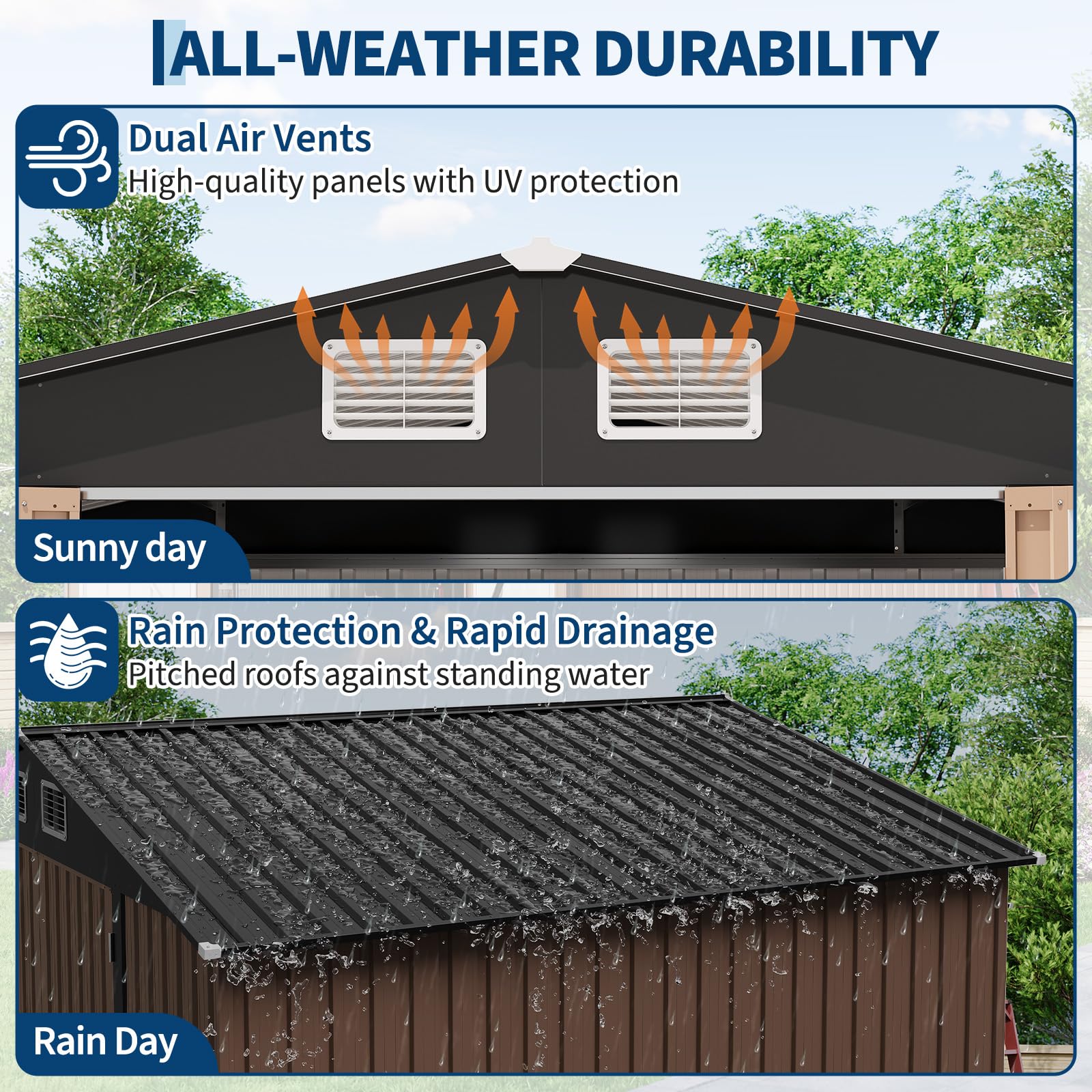 ALL-WEATHER DURABILITY

Dual Air Vents
High-quality panels with UV protection

Sunny day

Rain Protection & Rapid Drainage
Pitched roofs against standing water

Rain Day